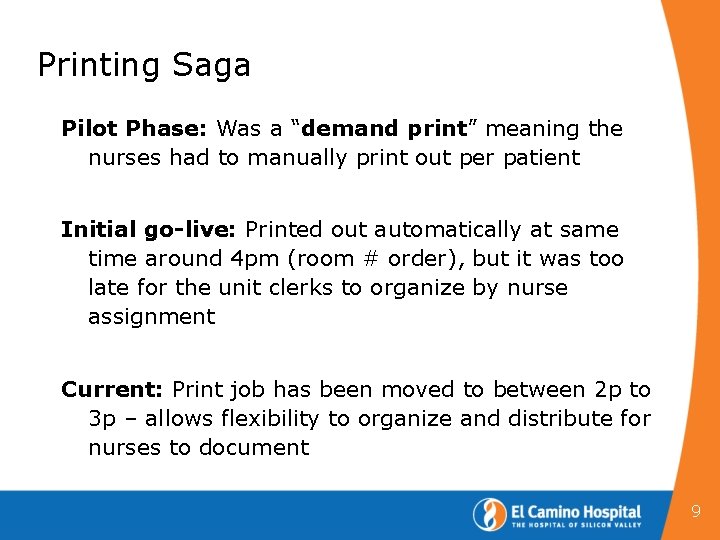 Printing Saga

Pilot Phase: Was a “demand print” meaning the nurses had to manually print out per patient

Initial go-live: Printed out automatically at same time around 4pm (room # order), but it was too late for the unit clerks to organize by nurse assignment

Current: Print job has been moved to between 2p to 3p – allows flexibility to organize and distribute for nurses to document

El Camino Hospital
THE HOSPITAL OF SILICON VALLEY

9